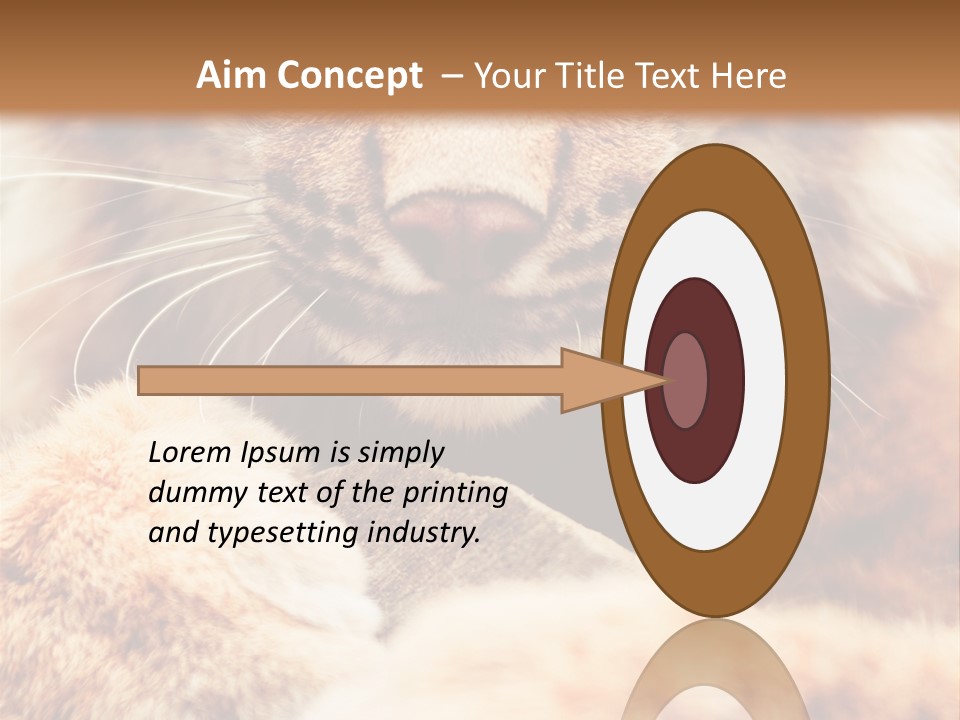 Aim Concept – Your Title Text Here

Lorem Ipsum is simply dummy text of the printing and typesetting industry.